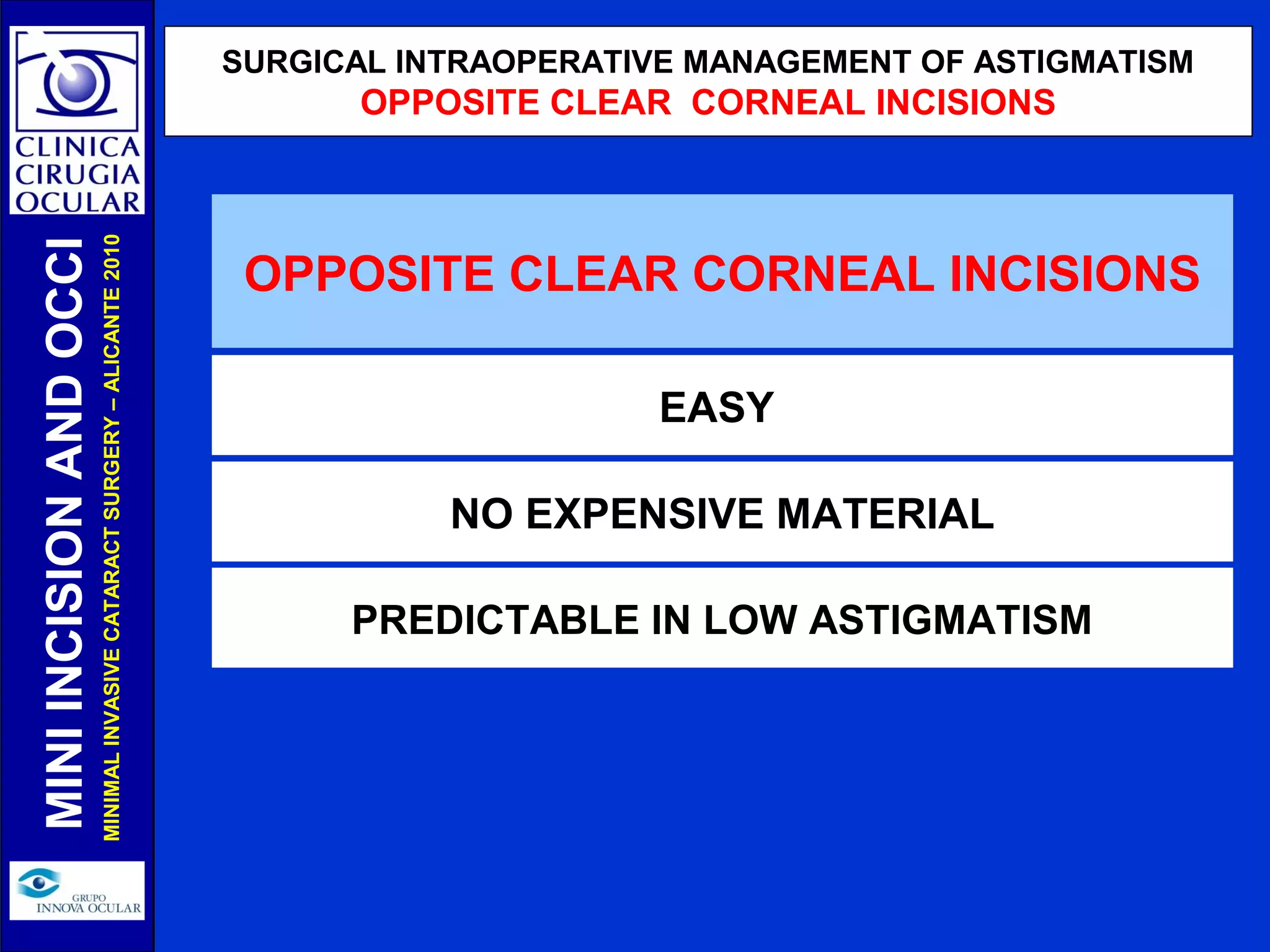 CLINICA CIRUGIA OCULAR

MINI INCISION AND OCCI

MINIMAL INVASIVE CATARACT SURGERY – ALICANTE 2010

GRUPO INNOVA OCULAR

SURGICAL INTRAOPERATIVE MANAGEMENT OF ASTIGMATISM
OPPOSITE CLEAR CORNEAL INCISIONS

OPPOSITE CLEAR CORNEAL INCISIONS

EASY

NO EXPENSIVE MATERIAL

PREDICTABLE IN LOW ASTIGMATISM